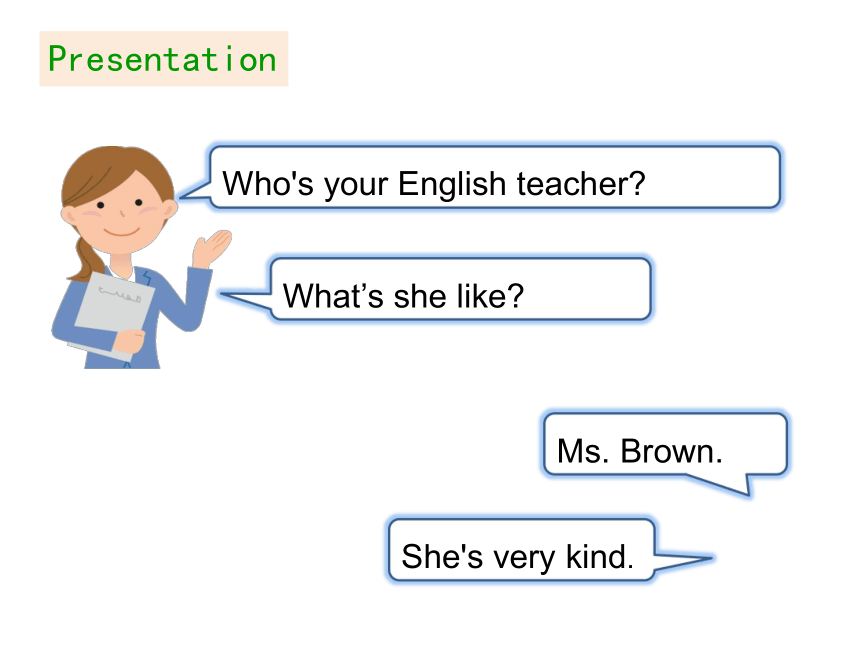 Presentation

Who's your English teacher?

What’s she like?

Ms. Brown.

She's very kind.